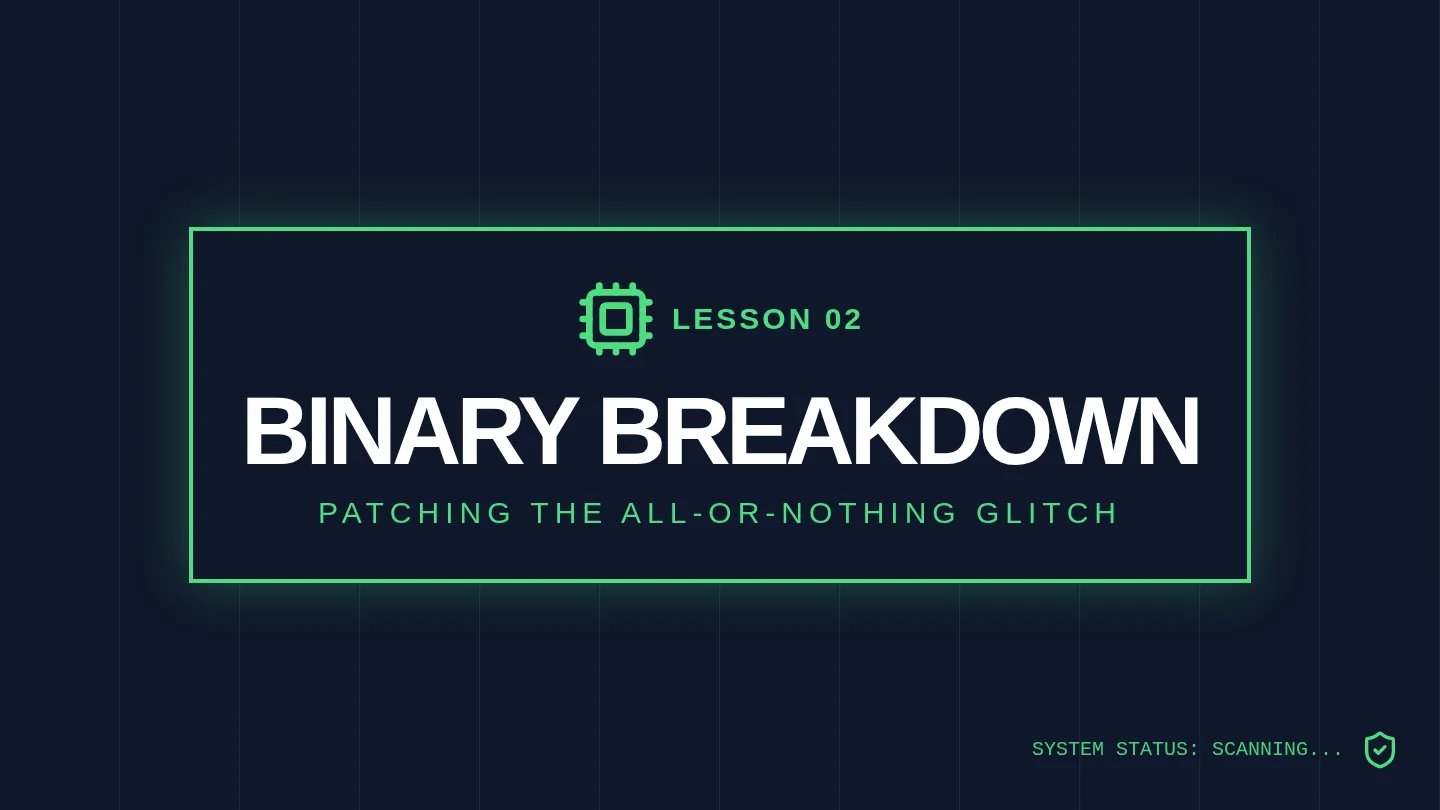 LESSON 02

BINARY BREAKDOWN

PATCHING THE ALL-OR-NOTHING GLITCH

SYSTEM STATUS: SCANNING...